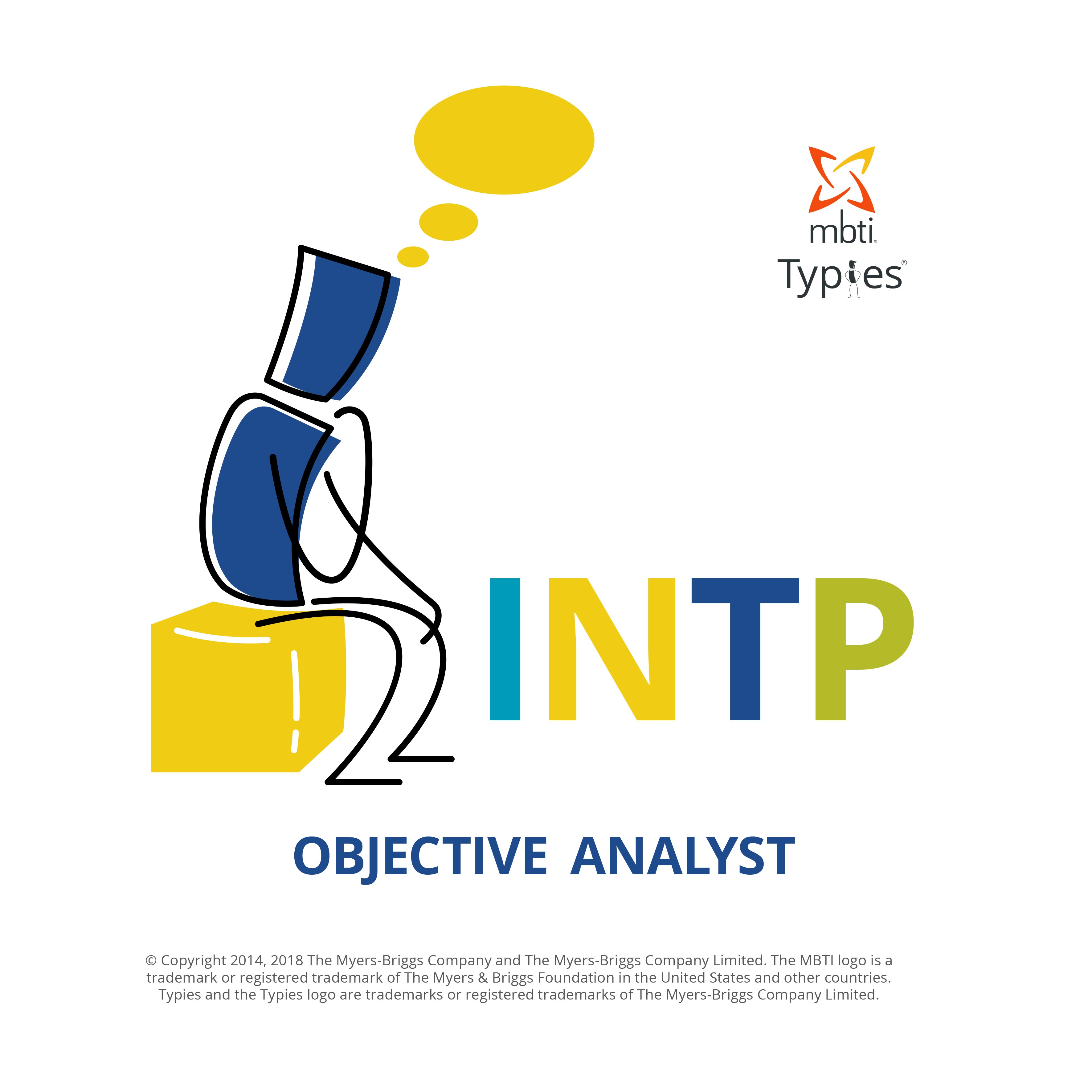 mbti®
Typies®

INTP

OBJECTIVE ANALYST

© Copyright 2014, 2018 The Myers-Briggs Company and The Myers-Briggs Company Limited. The MBTI logo is a trademark or registered trademark of The Myers & Briggs Foundation in the United States and other countries. Typies and the Typies logo are trademarks or registered trademarks of The Myers-Briggs Company Limited.